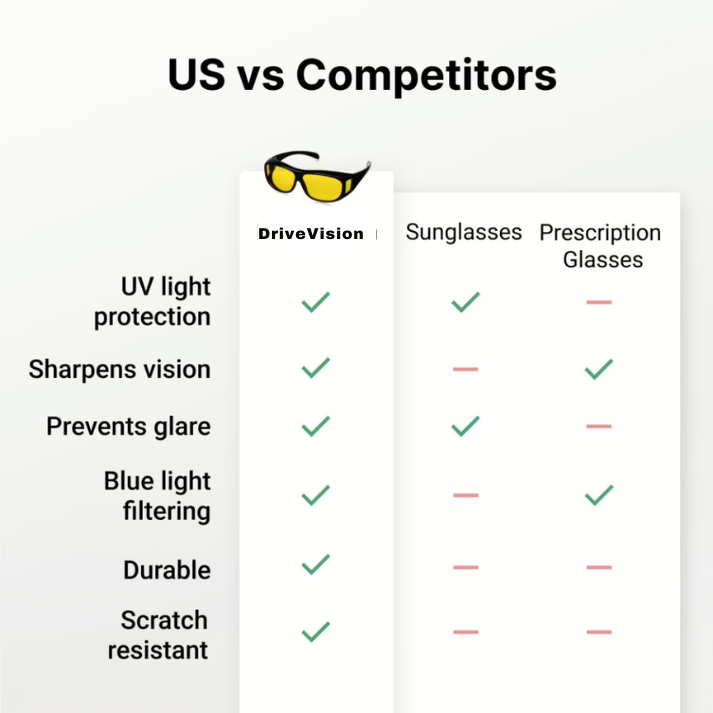 US vs Competitors

| | DriveVision | Sunglasses | Prescription Glasses |
|---|---|---|---|
| UV light protection | ✓ | ✓ | — |
| Sharpens vision | ✓ | — | ✓ |
| Prevents glare | ✓ | ✓ | — |
| Blue light filtering | ✓ | — | ✓ |
| Durable | ✓ | — | — |
| Scratch resistant | ✓ | — | — |